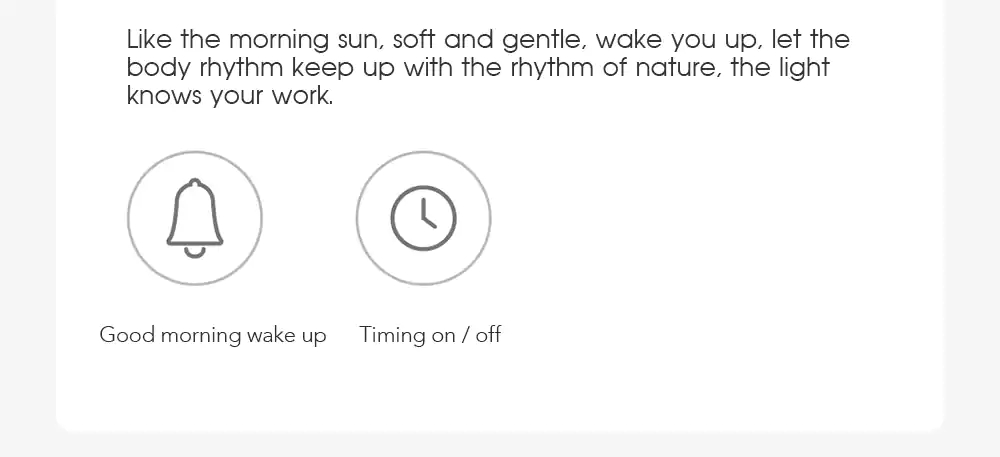 Like the morning sun, soft and gentle, wake you up, let the body rhythm keep up with the rhythm of nature, the light knows your work.

Good morning wake up

Timing on / off